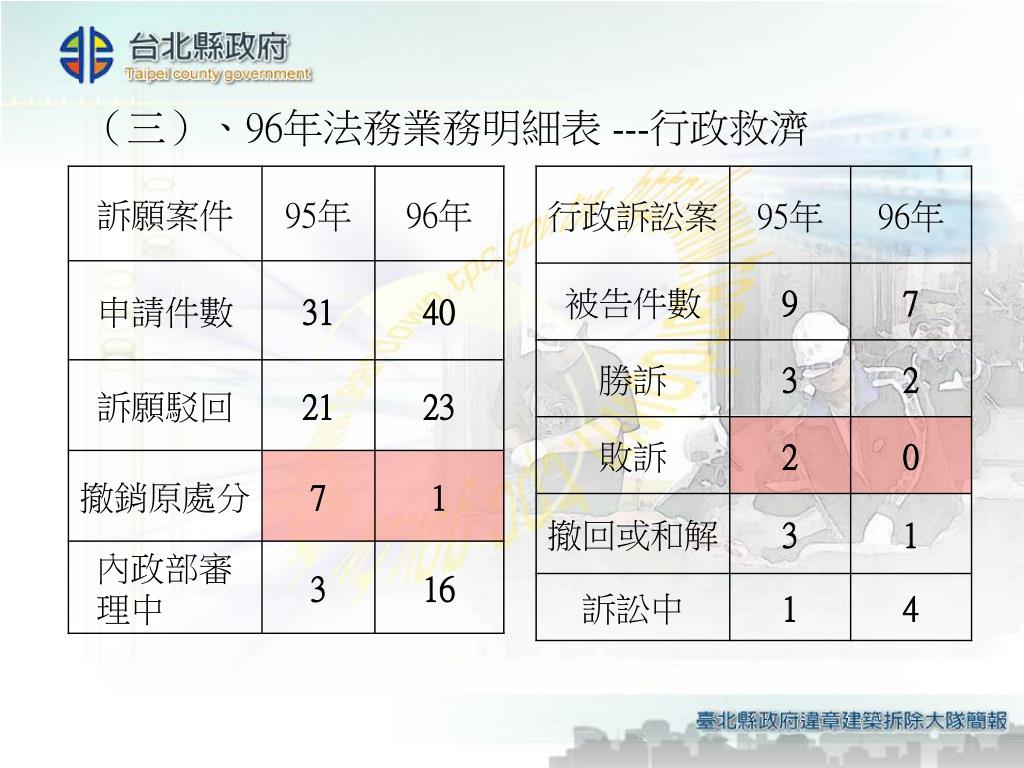 台北縣政府
Taipei county government

（三）、96年法務業務明細表 ---行政救濟

| 訴願案件 | 95年 | 96年 |
|---|---|---|
| 申請件數 | 31 | 40 |
| 訴願駁回 | 21 | 23 |
| 撤銷原處分 | 7 | 1 |
| 內政部審理中 | 3 | 16 |

| 行政訴訟案 | 95年 | 96年 |
|---|---|---|
| 被告件數 | 9 | 7 |
| 勝訴 | 3 | 2 |
| 敗訴 | 2 | 0 |
| 撤回或和解 | 3 | 1 |
| 訴訟中 | 1 | 4 |

臺北縣政府違章建築拆除大隊簡報